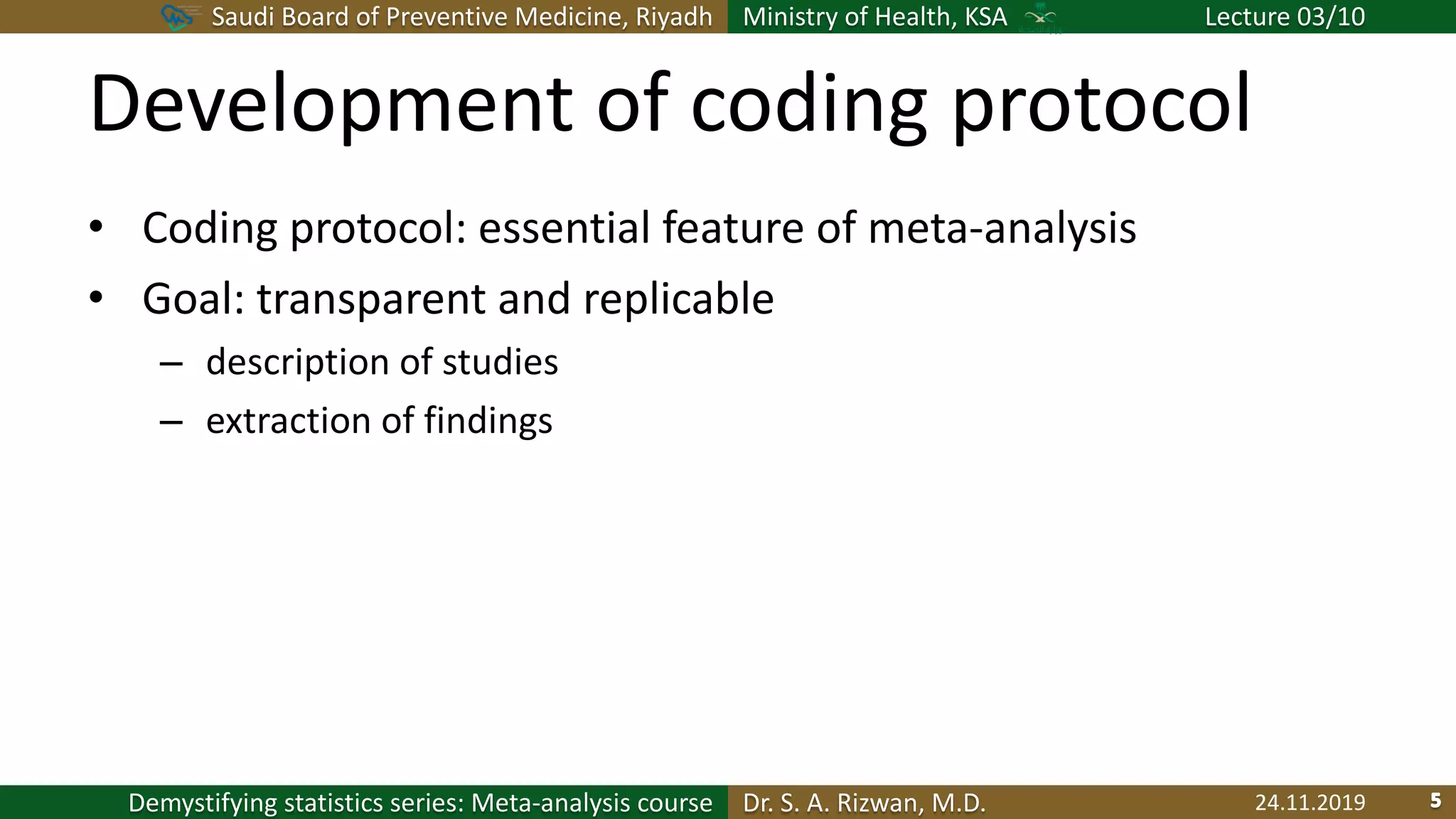 Saudi Board of Preventive Medicine, Riyadh Ministry of Health, KSA Lecture 03/10

Development of coding protocol

• Coding protocol: essential feature of meta-analysis
• Goal: transparent and replicable
– description of studies
– extraction of findings

Demystifying statistics series: Meta-analysis course Dr. S. A. Rizwan, M.D. 24.11.2019 5